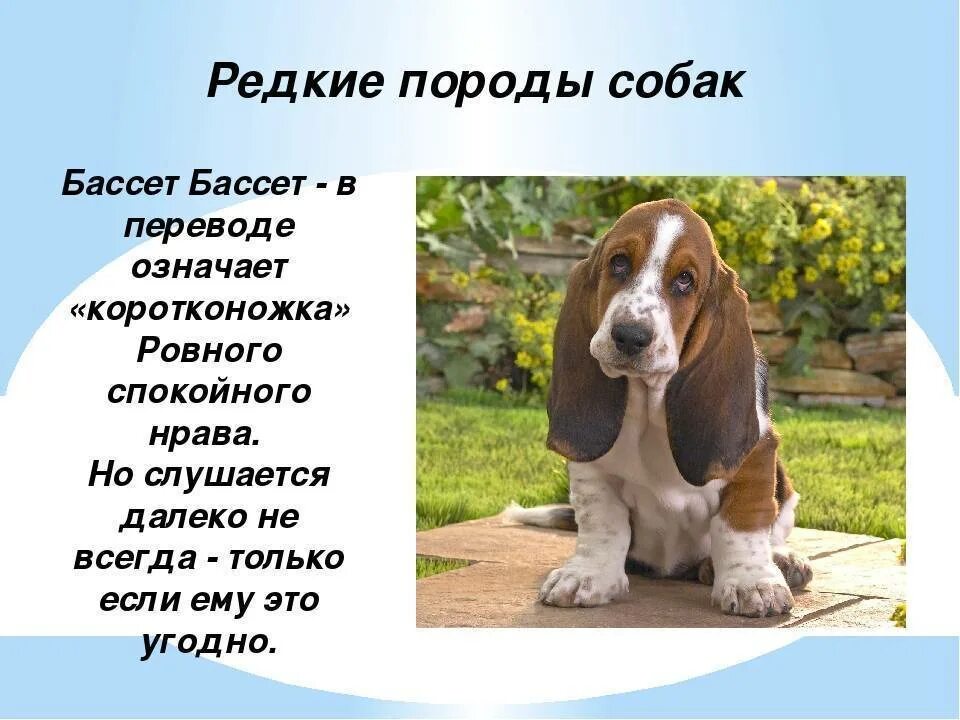 Редкие породы собак

Бассет Бассет - в переводе означает «коротконожка» Ровного спокойного нрава.
Но слушается далеко не всегда - только если ему это угодно.